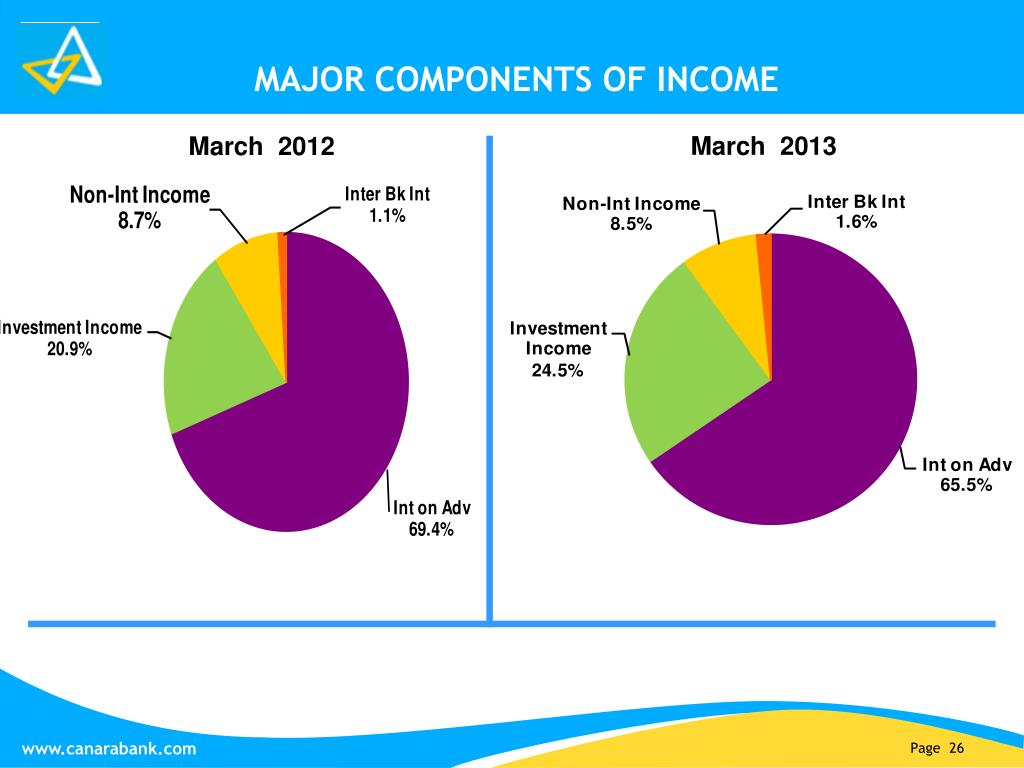 MAJOR COMPONENTS OF INCOME

March 2012

Non-Int Income
8.7%

Inter Bk Int
1.1%

Investment Income
20.9%

Int on Adv
69.4%

March 2013

Non-Int Income
8.5%

Inter Bk Int
1.6%

Investment Income
24.5%

Int on Adv
65.5%

www.canarabank.com

Page 26